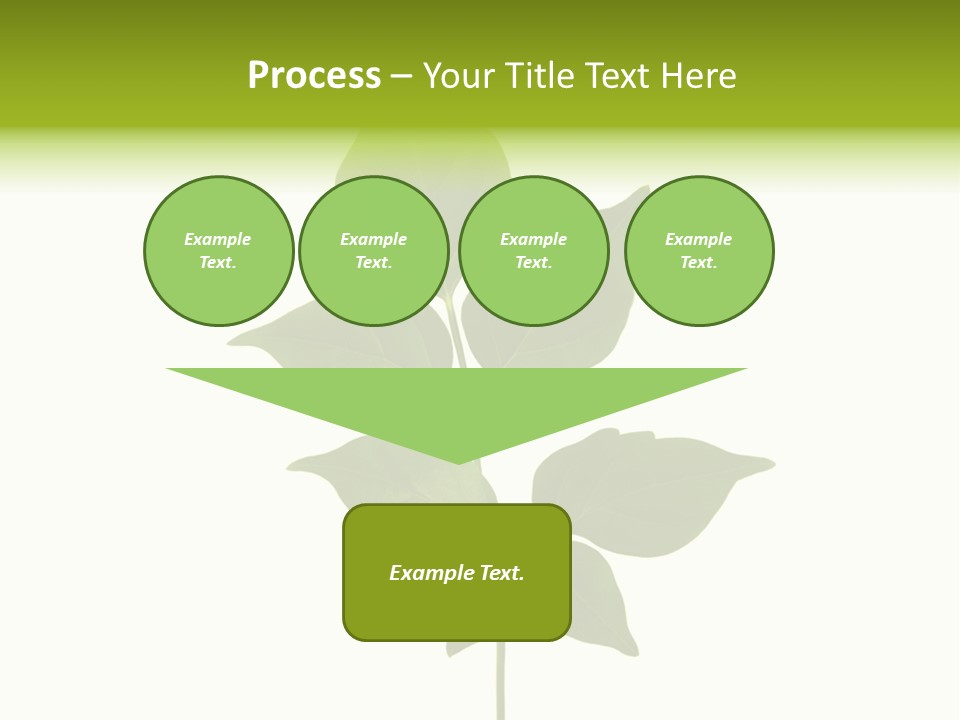 Process – Your Title Text Here

Example Text.

Example Text.

Example Text.

Example Text.

Example Text.